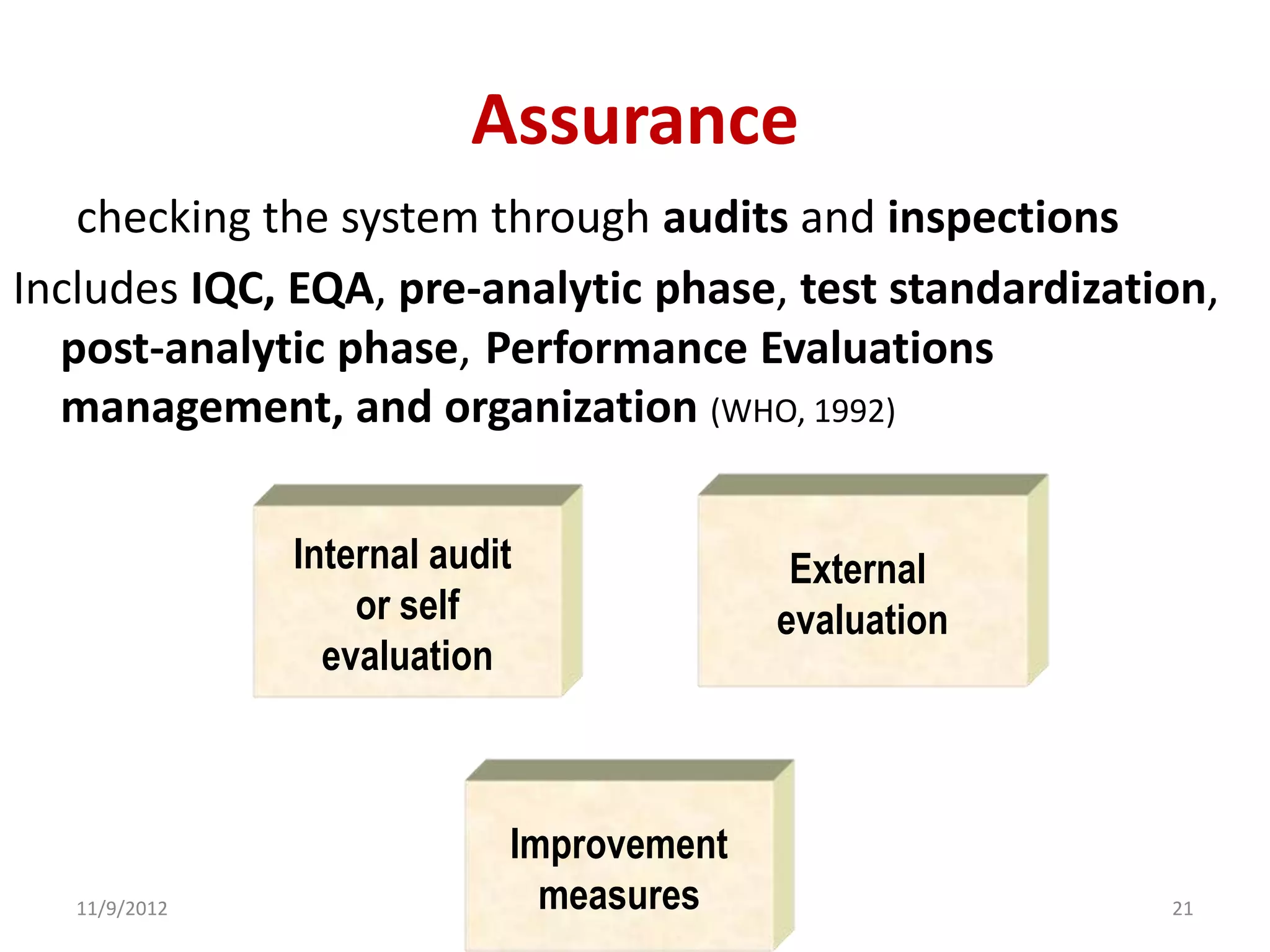 Assurance

checking the system through audits and inspections

Includes IQC, EQA, pre-analytic phase, test standardization, post-analytic phase, Performance Evaluations management, and organization (WHO, 1992)

Internal audit or self evaluation

External evaluation

Improvement measures

11/9/2012

21